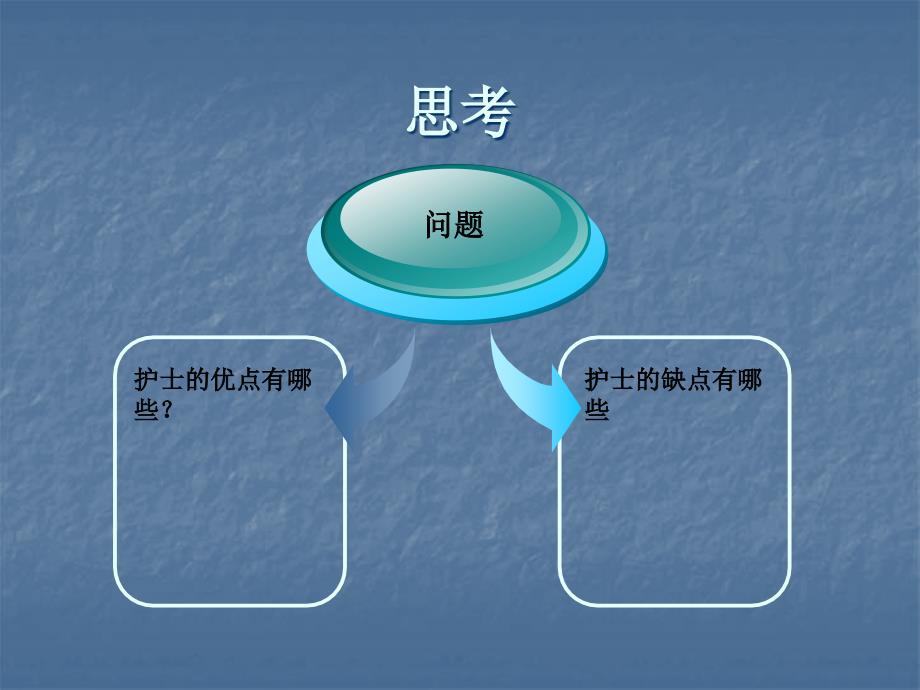 思考

问题

护士的优点有哪些？

护士的缺点有哪些